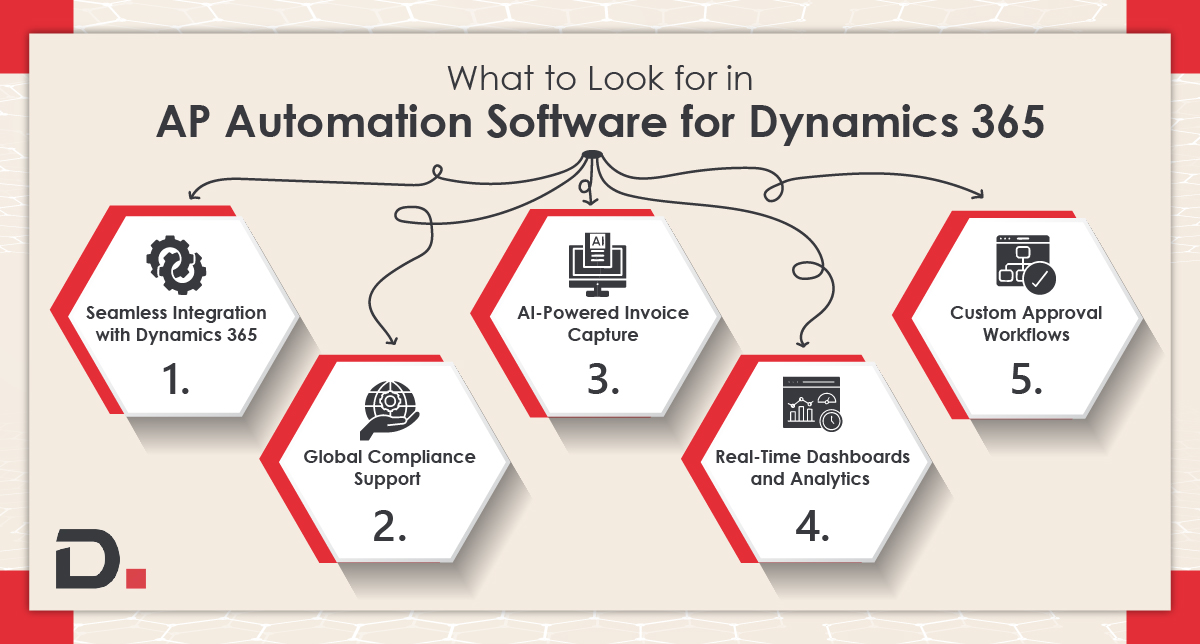 What to Look for in
AP Automation Software for Dynamics 365

Seamless Integration with Dynamics 365
1.

Global Compliance Support
2.

AI
AI-Powered Invoice Capture
3.

Real-Time Dashboards and Analytics
4.

Custom Approval Workflows
5.

D.